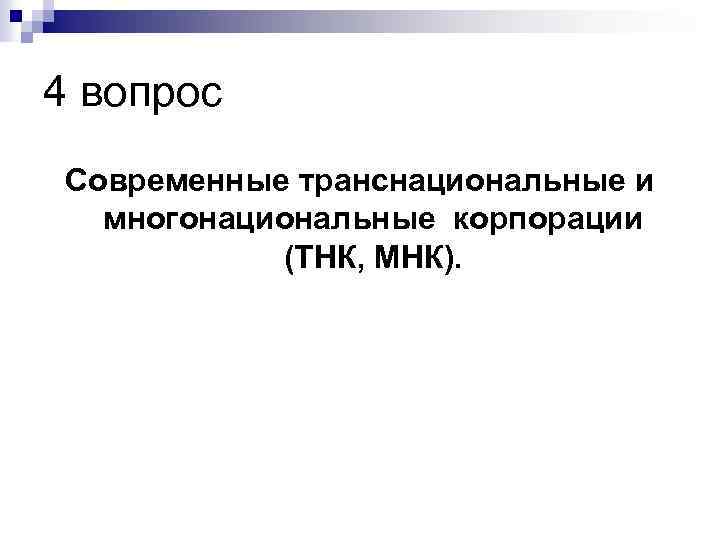 4 вопрос

Современные транснациональные и многонациональные корпорации (ТНК, МНК).